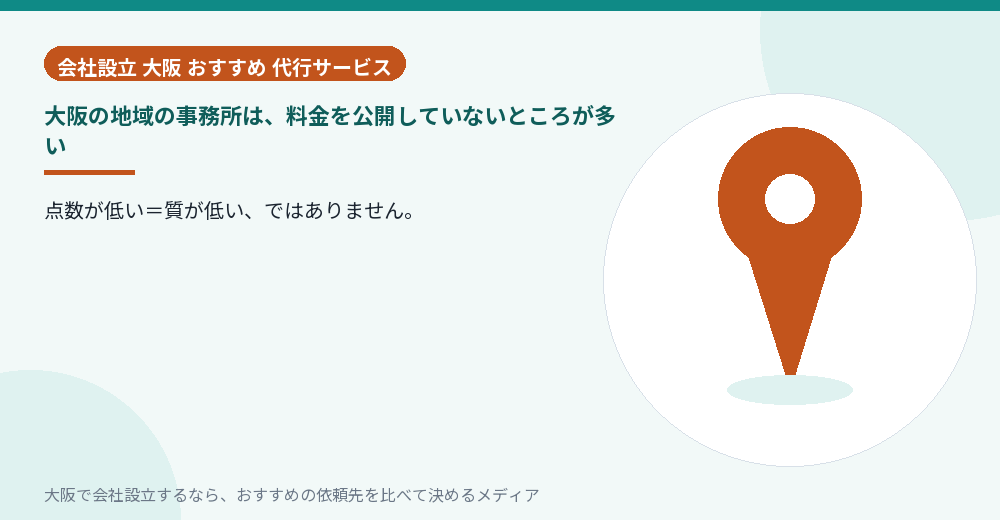 会社設立 大阪 おすすめ 代行サービス

大阪の地域の事務所は、料金を公開していないところが多い

点数が低い＝質が低い、ではありません。

大阪で会社設立するなら、おすすめの依頼先を比べて決めるメディア